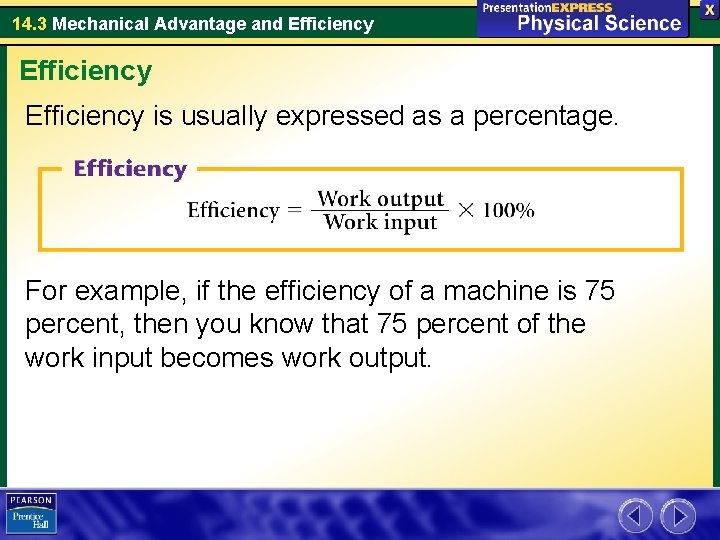 14.3 Mechanical Advantage and Efficiency

PresentationEXPRESS
Physical Science

X

Efficiency

Efficiency is usually expressed as a percentage.

Efficiency

$\text{Efficiency} = \frac{\text{Work output}}{\text{Work input}} \times 100\%$

For example, if the efficiency of a machine is 75 percent, then you know that 75 percent of the work input becomes work output.

PEARSON
Prentice Hall